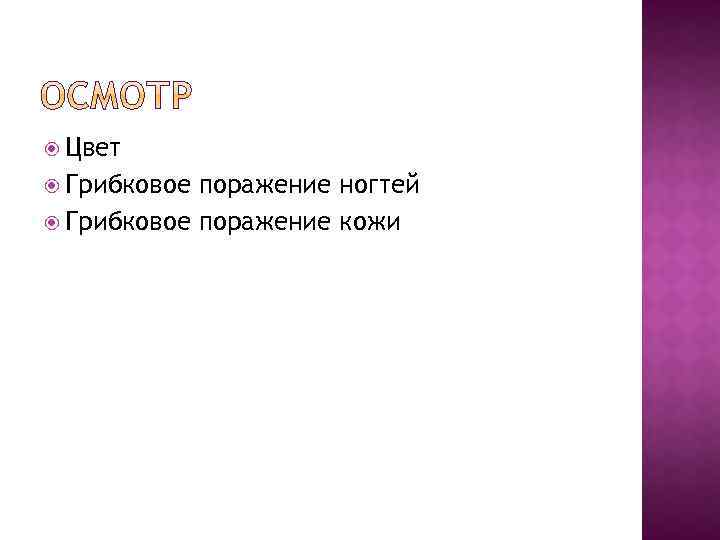 ОСМОТР

Цвет
Грибковое поражение ногтей
Грибковое поражение кожи